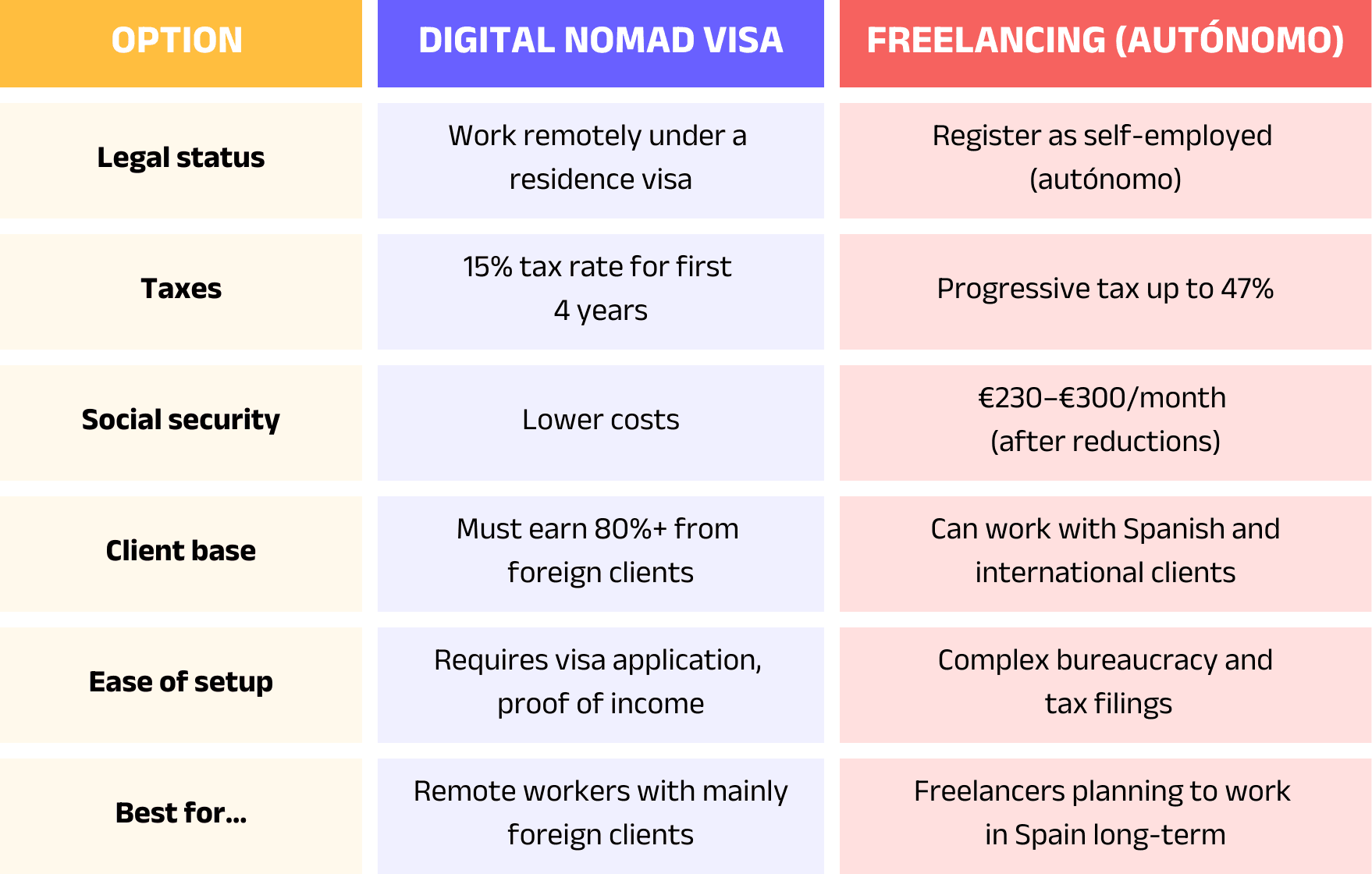 | OPTION | DIGITAL NOMAD VISA | FREELANCING (AUTÓNOMO) |
|---|---|---|
| Legal status | Work remotely under a residence visa | Register as self-employed (autónomo) |
| Taxes | 15% tax rate for first 4 years | Progressive tax up to 47% |
| Social security | Lower costs | €230–€300/month (after reductions) |
| Client base | Must earn 80%+ from foreign clients | Can work with Spanish and international clients |
| Ease of setup | Requires visa application, proof of income | Complex bureaucracy and tax filings |
| Best for... | Remote workers with mainly foreign clients | Freelancers planning to work in Spain long-term |